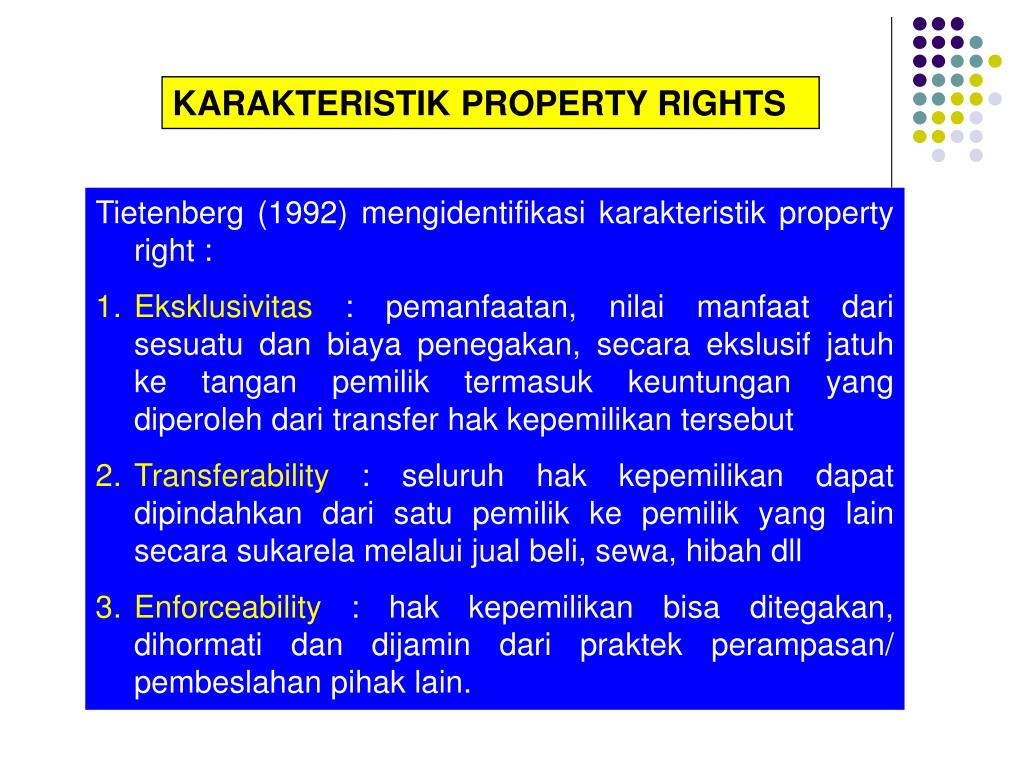 KARAKTERISTIK PROPERTY RIGHTS

Tietenberg (1992) mengidentifikasi karakteristik property right :

1. Eksklusivitas : pemanfaatan, nilai manfaat dari sesuatu dan biaya penegakan, secara ekslusif jatuh ke tangan pemilik termasuk keuntungan yang diperoleh dari transfer hak kepemilikan tersebut

2. Transferability : seluruh hak kepemilikan dapat dipindahkan dari satu pemilik ke pemilik yang lain secara sukarela melalui jual beli, sewa, hibah dll

3. Enforceability : hak kepemilikan bisa ditegakan, dihormati dan dijamin dari praktek perampasan/ pembeslahan pihak lain.